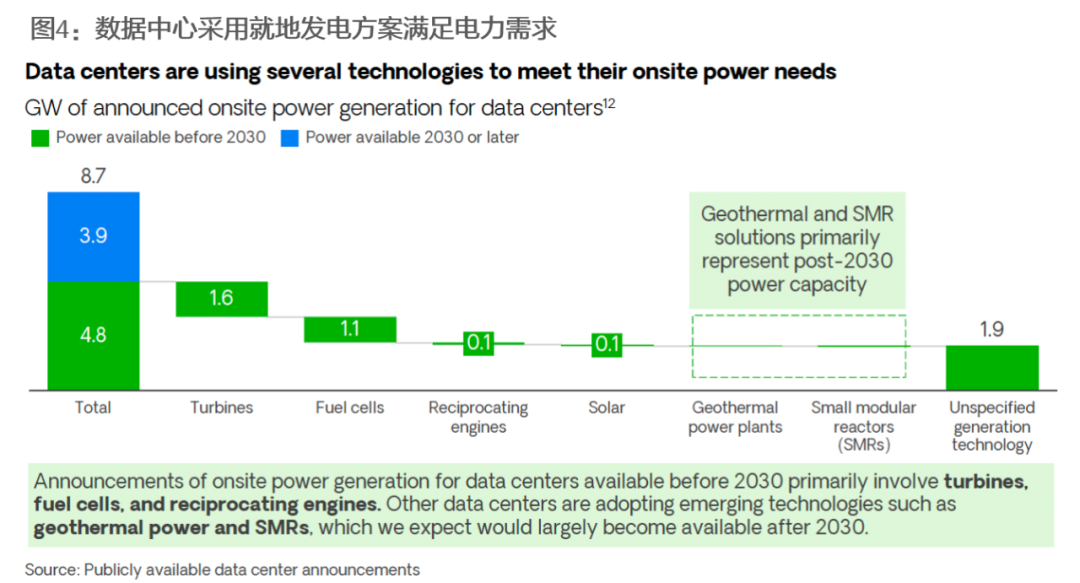 图4：数据中心采用就地发电方案满足电力需求

Data centers are using several technologies to meet their onsite power needs

GW of announced onsite power generation for data centers$^{12}$

Power available before 2030 Power available 2030 or later

8.7

3.9

4.8

1.6

1.1

0.1

0.1

Geothermal and SMR solutions primarily represent post-2030 power capacity

1.9

Total Turbines Fuel cells Reciprocating engines Solar Geothermal power plants Small modular reactors (SMRs) Unspecified generation technology

Announcements of onsite power generation for data centers available before 2030 primarily involve turbines, fuel cells, and reciprocating engines. Other data centers are adopting emerging technologies such as geothermal power and SMRs, which we expect would largely become available after 2030.

Source: Publicly available data center announcements